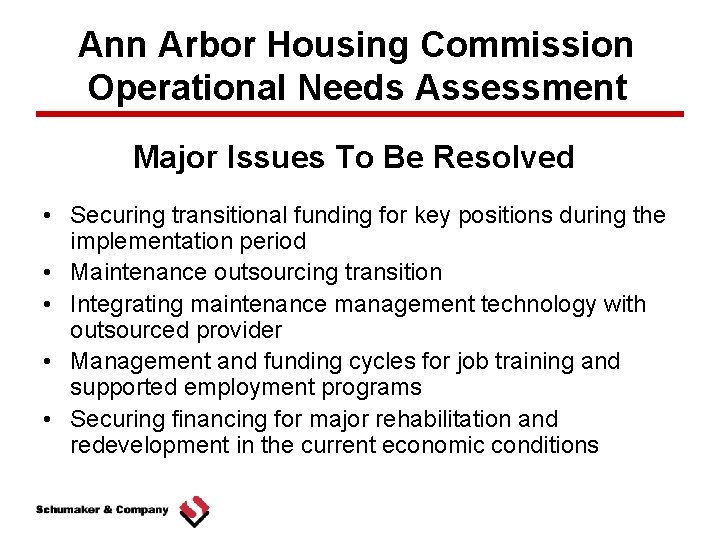 Ann Arbor Housing Commission
Operational Needs Assessment

Major Issues To Be Resolved

• Securing transitional funding for key positions during the implementation period
• Maintenance outsourcing transition
• Integrating maintenance management technology with outsourced provider
• Management and funding cycles for job training and supported employment programs
• Securing financing for major rehabilitation and redevelopment in the current economic conditions

Schumaker & Company